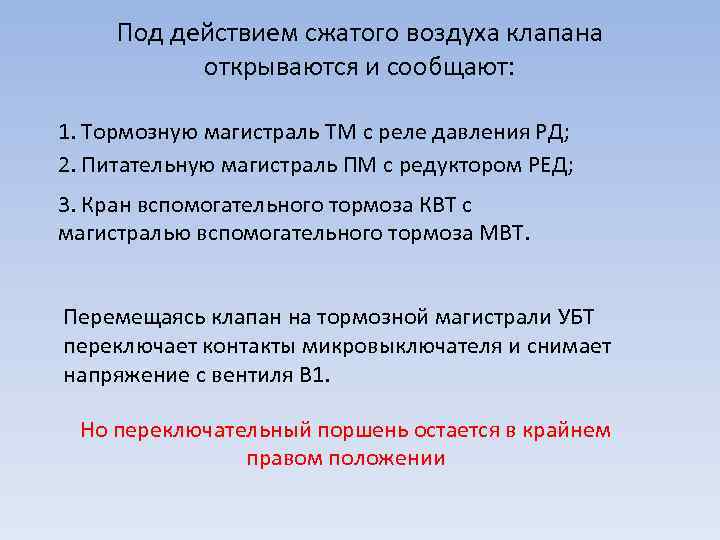 Под действием сжатого воздуха клапана открываются и сообщают:

1. Тормозную магистраль ТМ с реле давления РД;
2. Питательную магистраль ПМ с редуктором РЕД;
3. Кран вспомогательного тормоза КВТ с магистралью вспомогательного тормоза МВТ.

Перемещаясь клапан на тормозной магистрали УБТ переключает контакты микровыключателя и снимает напряжение с вентиля В1.

Но переключательный поршень остается в крайнем правом положении